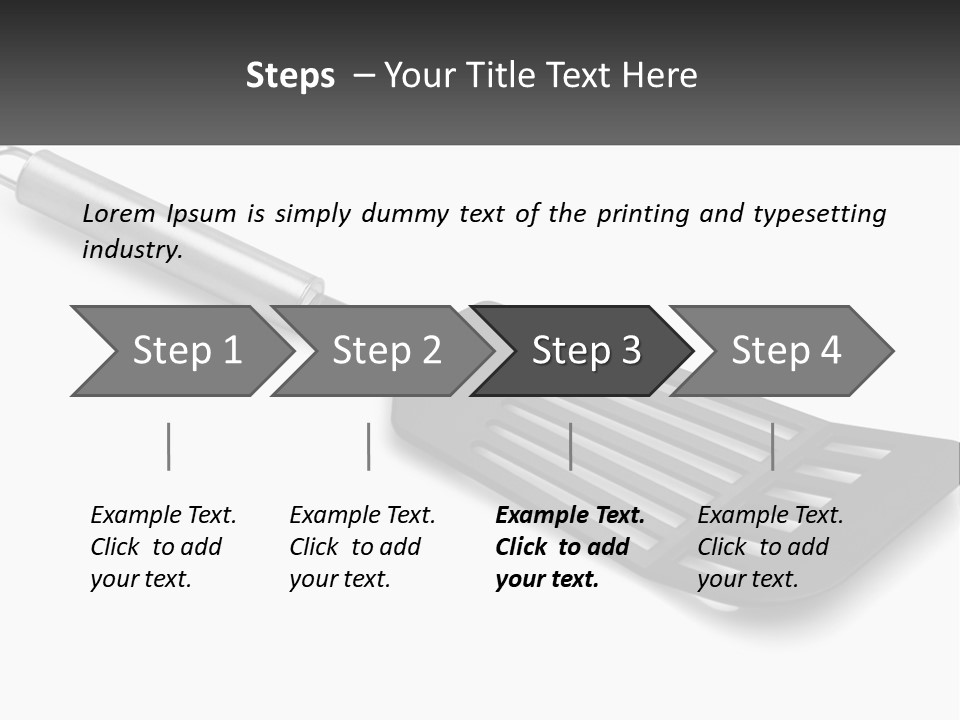 Steps – Your Title Text Here

Lorem Ipsum is simply dummy text of the printing and typesetting industry.

Step 1

Step 2

Step 3

Step 4

Example Text. Click to add your text.

Example Text. Click to add your text.

Example Text. Click to add your text.

Example Text. Click to add your text.